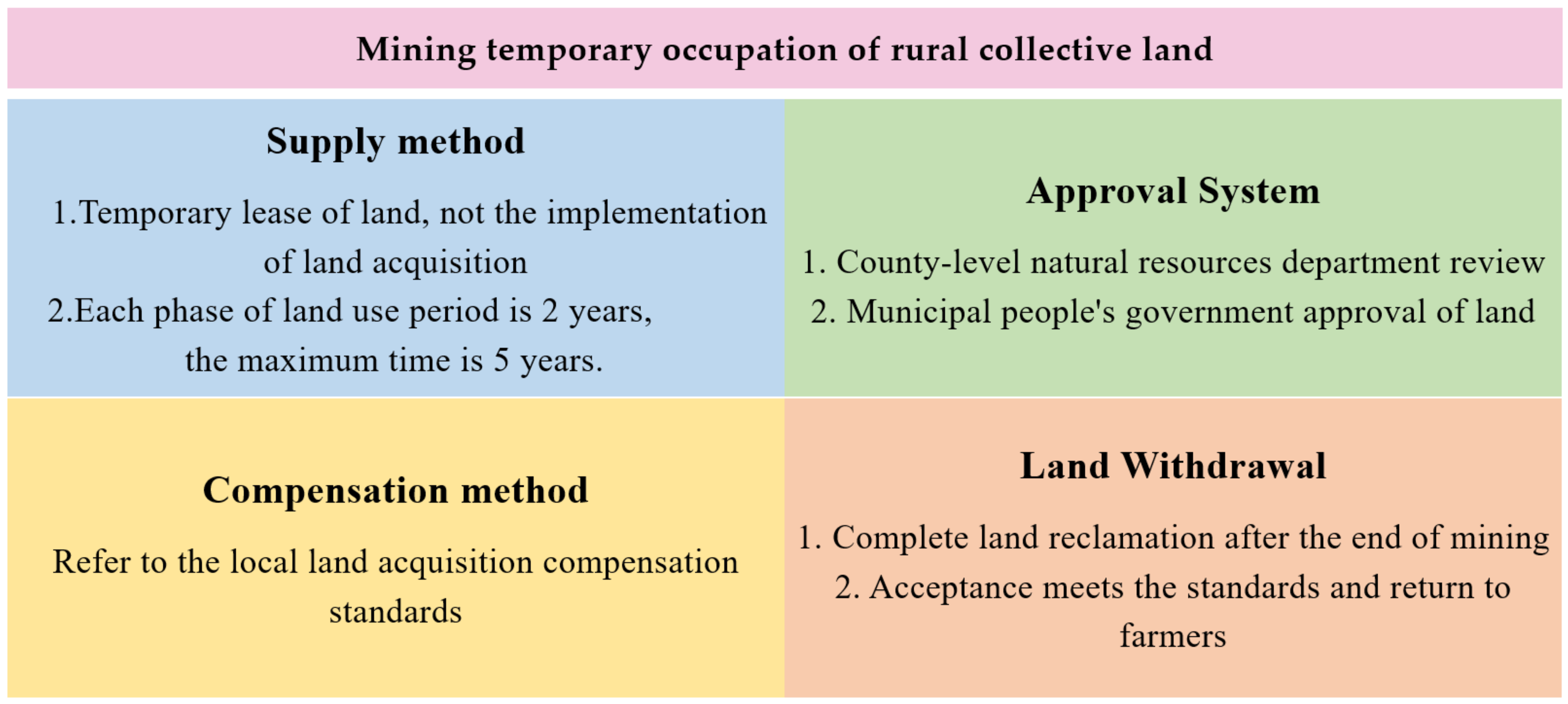 Mining temporary occupation of rural collective land

Supply method

1.Temporary lease of land, not the implementation of land acquisition
2.Each phase of land use period is 2 years, the maximum time is 5 years.

Approval System

1. County-level natural resources department review
2. Municipal people's government approval of land

Compensation method

Refer to the local land acquisition compensation standards

Land Withdrawal

1. Complete land reclamation after the end of mining
2. Acceptance meets the standards and return to farmers